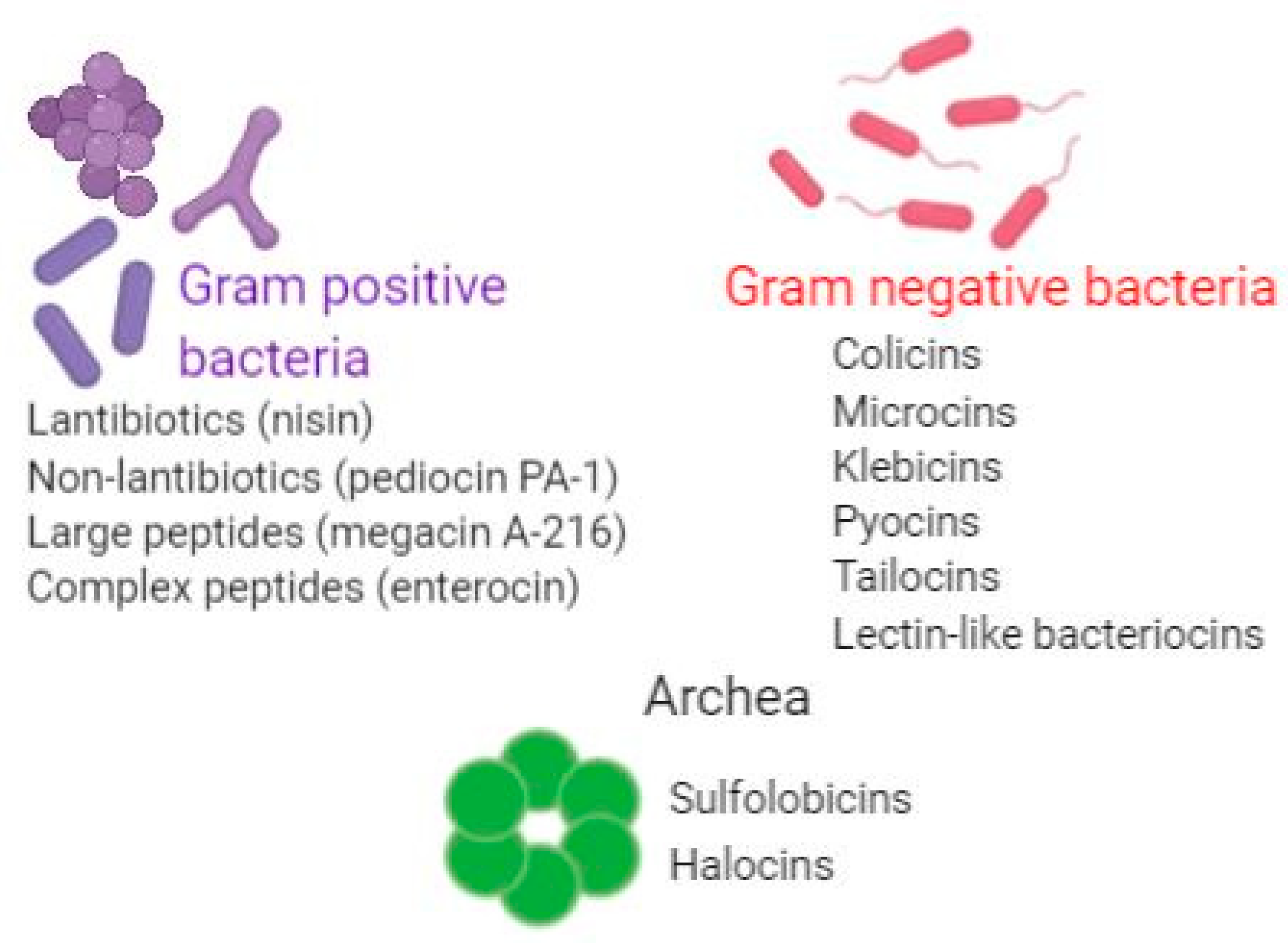 Gram positive bacteria

Lantibiotics (nisin)
Non-lantibiotics (pediocin PA-1)
Large peptides (megacin A-216)
Complex peptides (enterocin)

Gram negative bacteria

Colicins
Microcins
Klebicins
Pyocins
Tailocins
Lectin-like bacteriocins

Archea

Sulfolobicins
Halocins